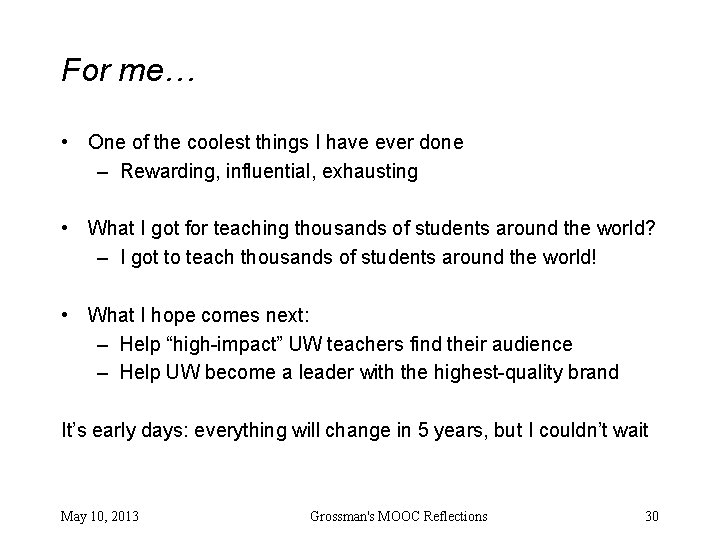 For me…

• One of the coolest things I have ever done
  – Rewarding, influential, exhausting

• What I got for teaching thousands of students around the world?
  – I got to teach thousands of students around the world!

• What I hope comes next:
  – Help “high-impact” UW teachers find their audience
  – Help UW become a leader with the highest-quality brand

It’s early days: everything will change in 5 years, but I couldn’t wait

May 10, 2013

Grossman's MOOC Reflections

30